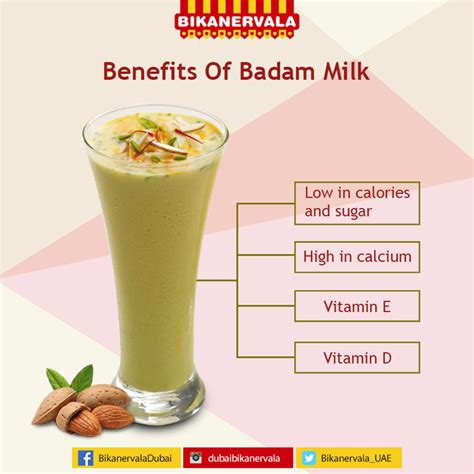 BIKANERVALA

Benefits Of Badam Milk

Low in calories and sugar

High in calcium

Vitamin E

Vitamin D

BikanervalaDubai

dubaibikanervala

Bikanervala_UAE